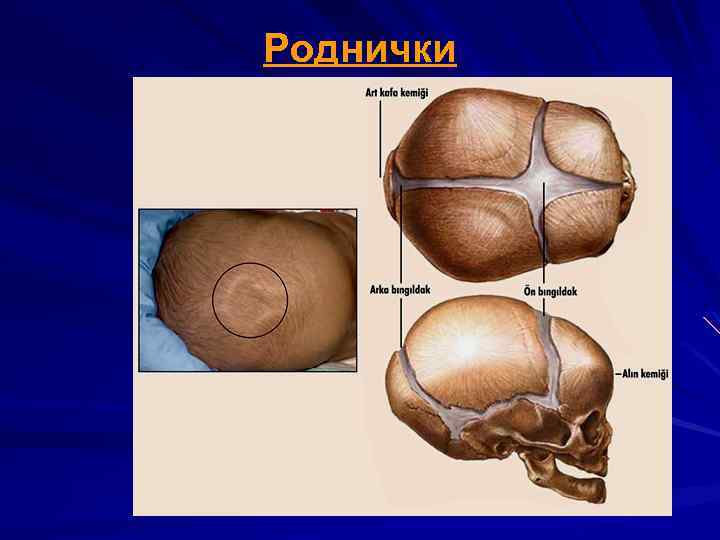 Роднички

Art kafa kemiği

Arka bıngıldak

Ön bıngıldak

Alın kemiği